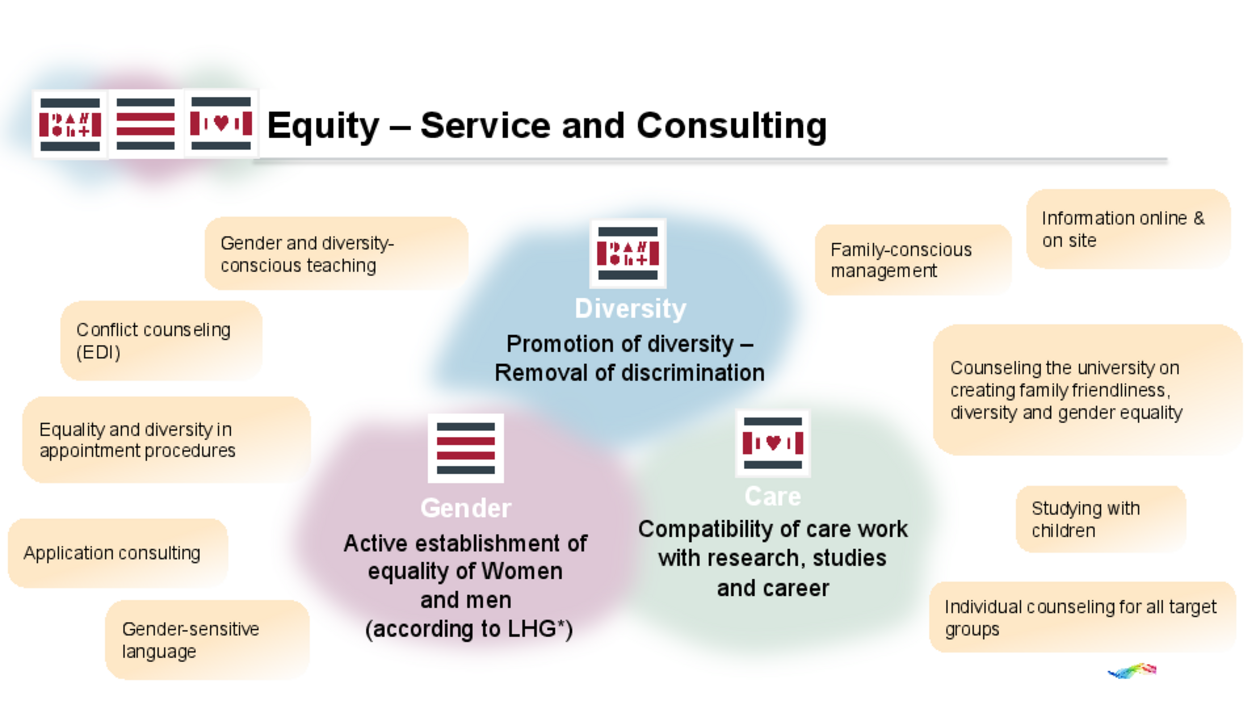 Equity – Service and Consulting

Gender and diversity-conscious teaching

Conflict counseling (EDI)

Equality and diversity in appointment procedures

Application consulting

Gender-sensitive language

Diversity
Promotion of diversity – Removal of discrimination

Gender
Active establishment of equality of Women and men (according to LHG*)

Care
Compatibility of care work with research, studies and career

Family-conscious management

Information online & on site

Counseling the university on creating family friendliness, diversity and gender equality

Studying with children

Individual counseling for all target groups